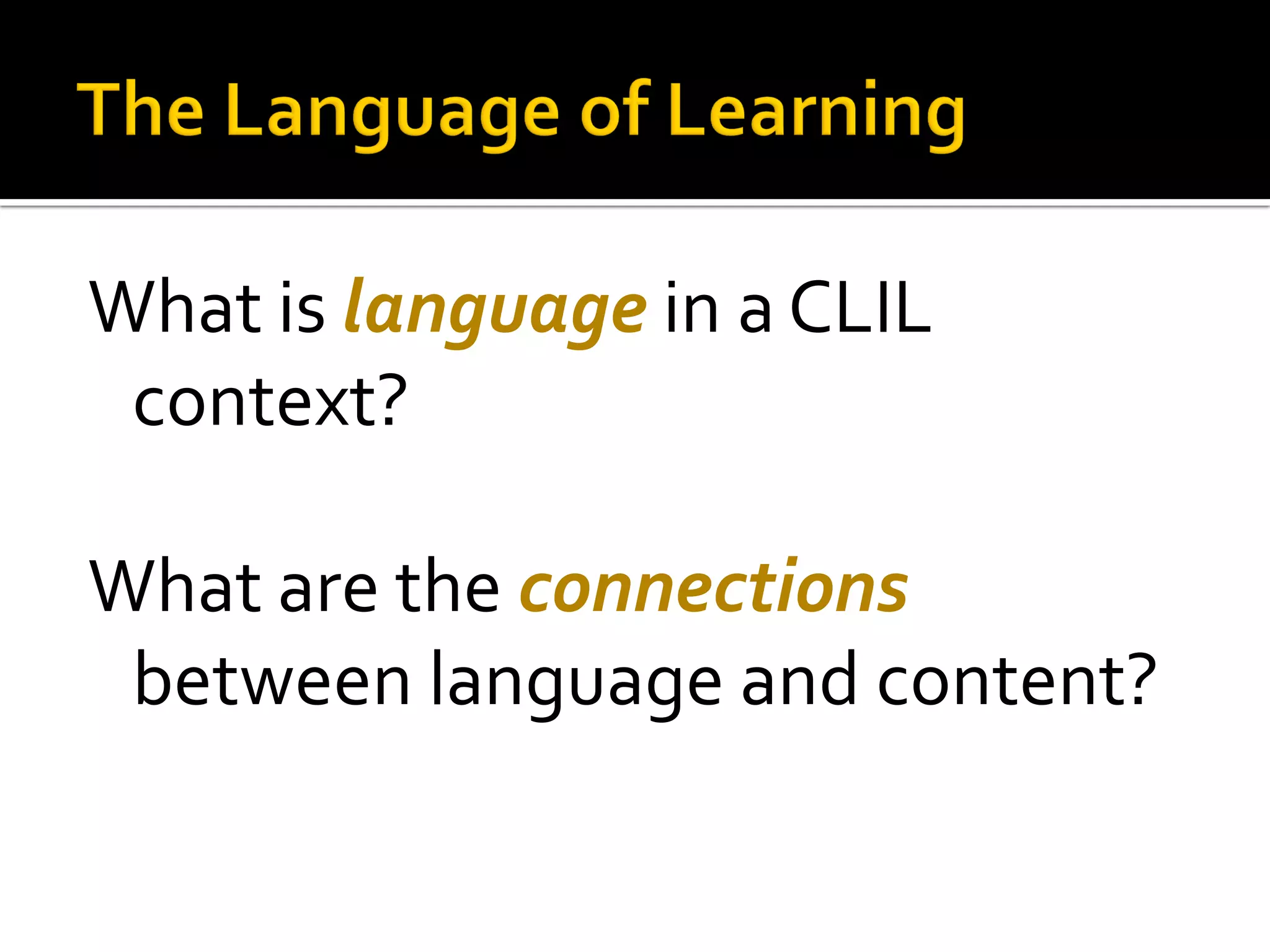 The Language of Learning

What is language in a CLIL context?

What are the connections between language and content?